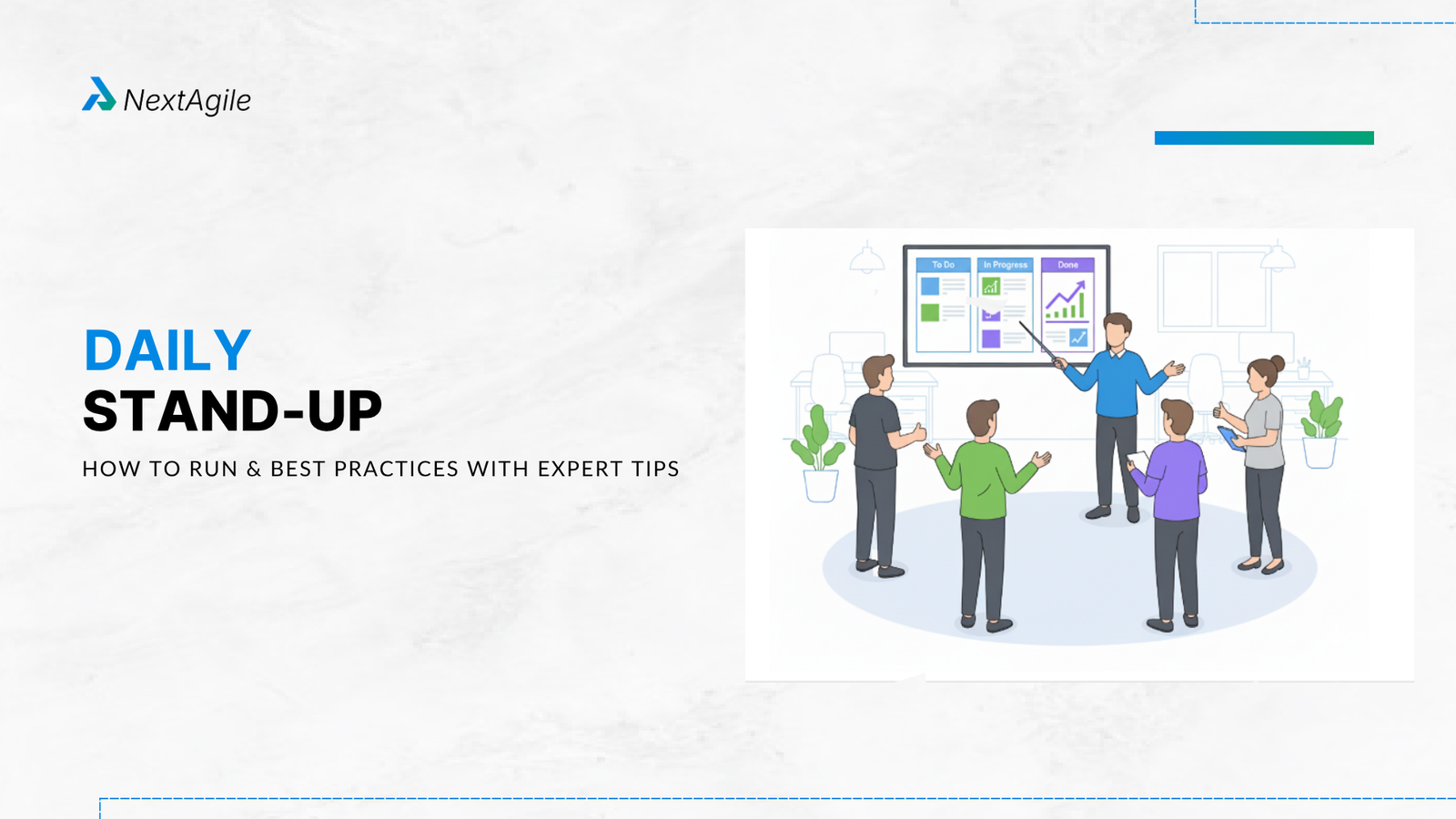 NextAgile

DAILY
STAND-UP

HOW TO RUN & BEST PRACTICES WITH EXPERT TIPS

To Do
In Progress
Done